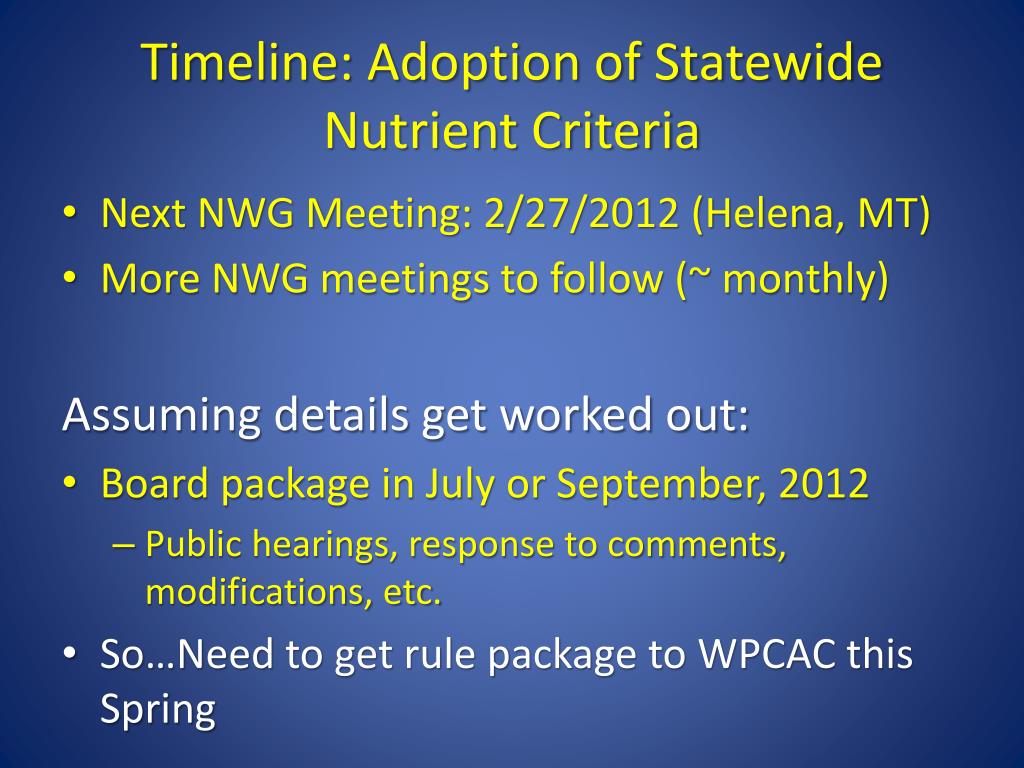 Timeline: Adoption of Statewide Nutrient Criteria

• Next NWG Meeting: 2/27/2012 (Helena, MT)
• More NWG meetings to follow (~ monthly)

Assuming details get worked out:

• Board package in July or September, 2012
– Public hearings, response to comments, modifications, etc.
• So…Need to get rule package to WPCAC this Spring